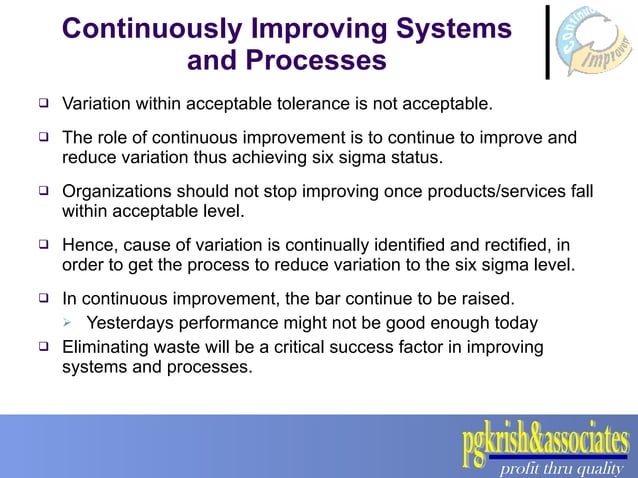 Continuously Improving Systems and Processes

Continuous Improvement

❑ Variation within acceptable tolerance is not acceptable.

❑ The role of continuous improvement is to continue to improve and reduce variation thus achieving six sigma status.

❑ Organizations should not stop improving once products/services fall within acceptable level.

❑ Hence, cause of variation is continually identified and rectified, in order to get the process to reduce variation to the six sigma level.

❑ In continuous improvement, the bar continue to be raised.
➢ Yesterdays performance might not be good enough today

❑ Eliminating waste will be a critical success factor in improving systems and processes.

pgkrish&associates
profit thru quality